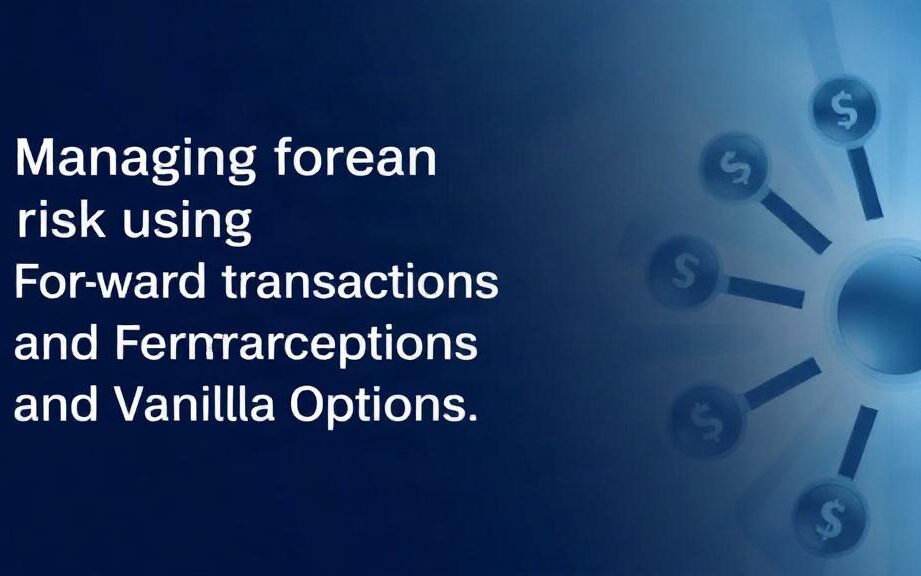 Managing forean risk using For-ward transactions and Fernrarceptions and Vanillla Options.

$ $ $ $ $